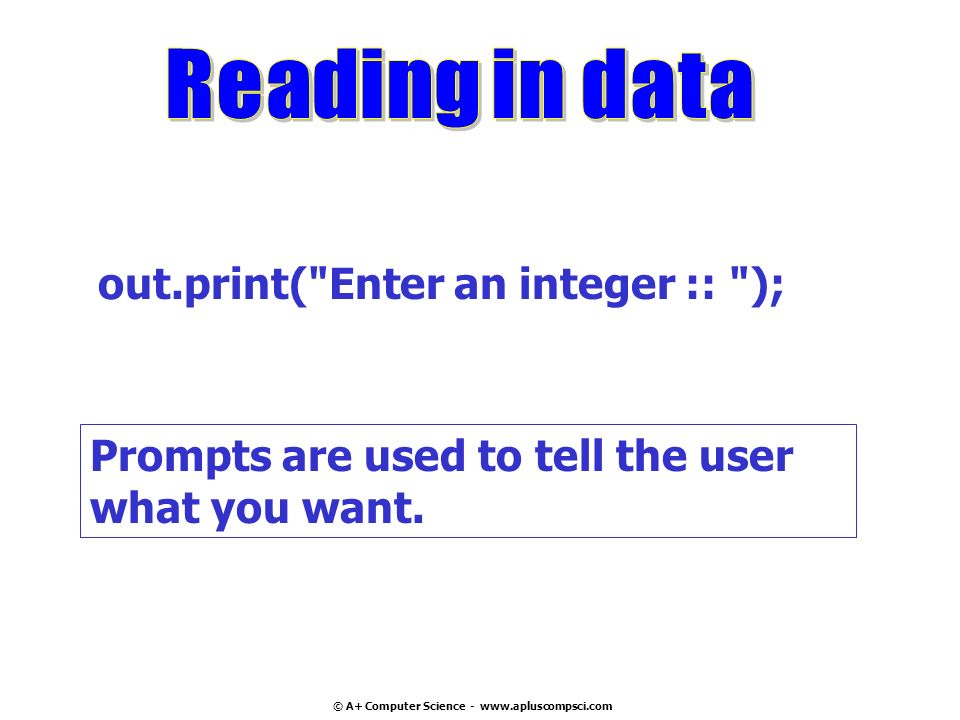 Reading in data

out.print("Enter an integer :: ");

Prompts are used to tell the user what you want.

© A+ Computer Science - www.apluscompsci.com